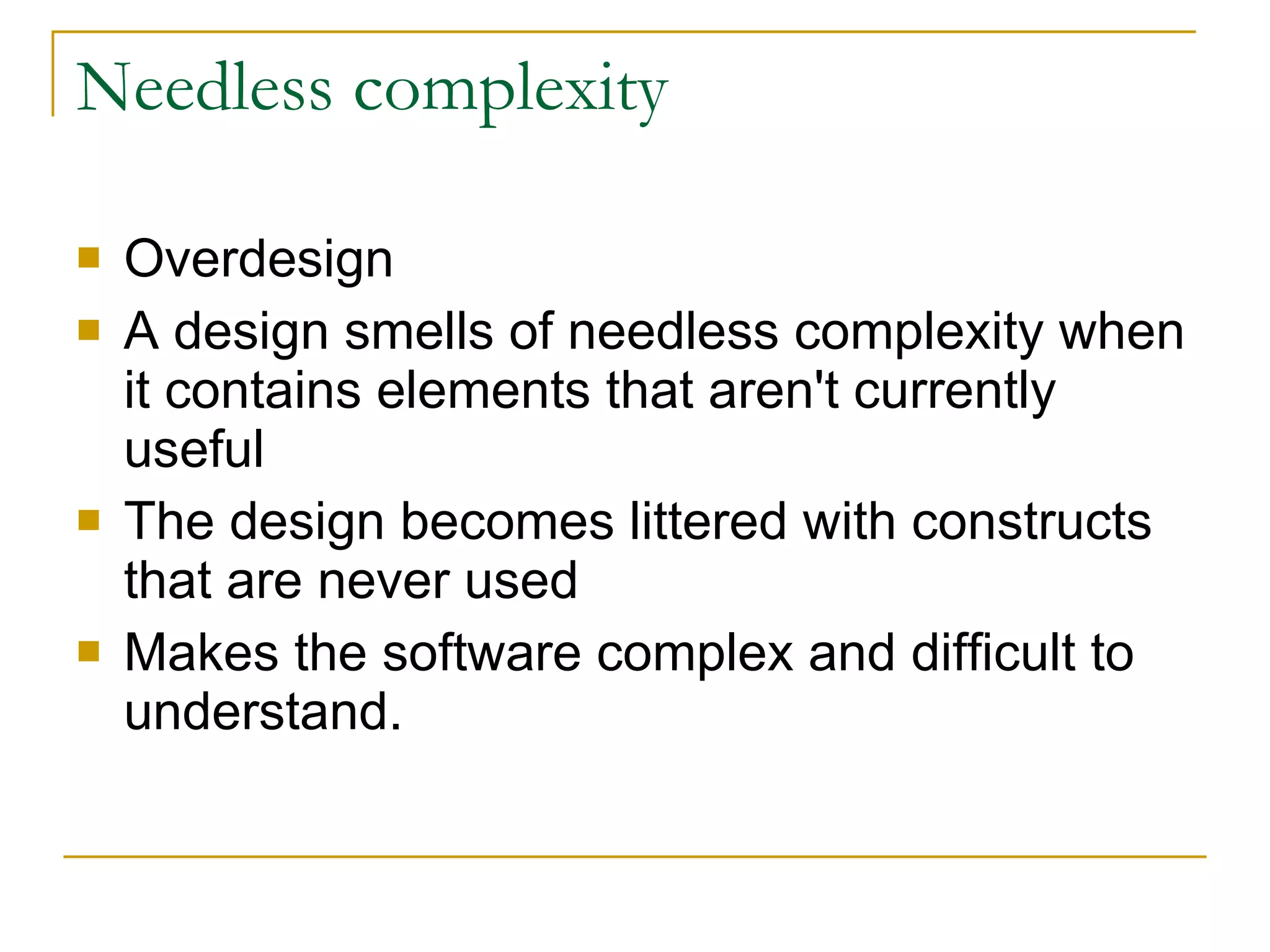 Needless complexity

- Overdesign
- A design smells of needless complexity when it contains elements that aren't currently useful
- The design becomes littered with constructs that are never used
- Makes the software complex and difficult to understand.